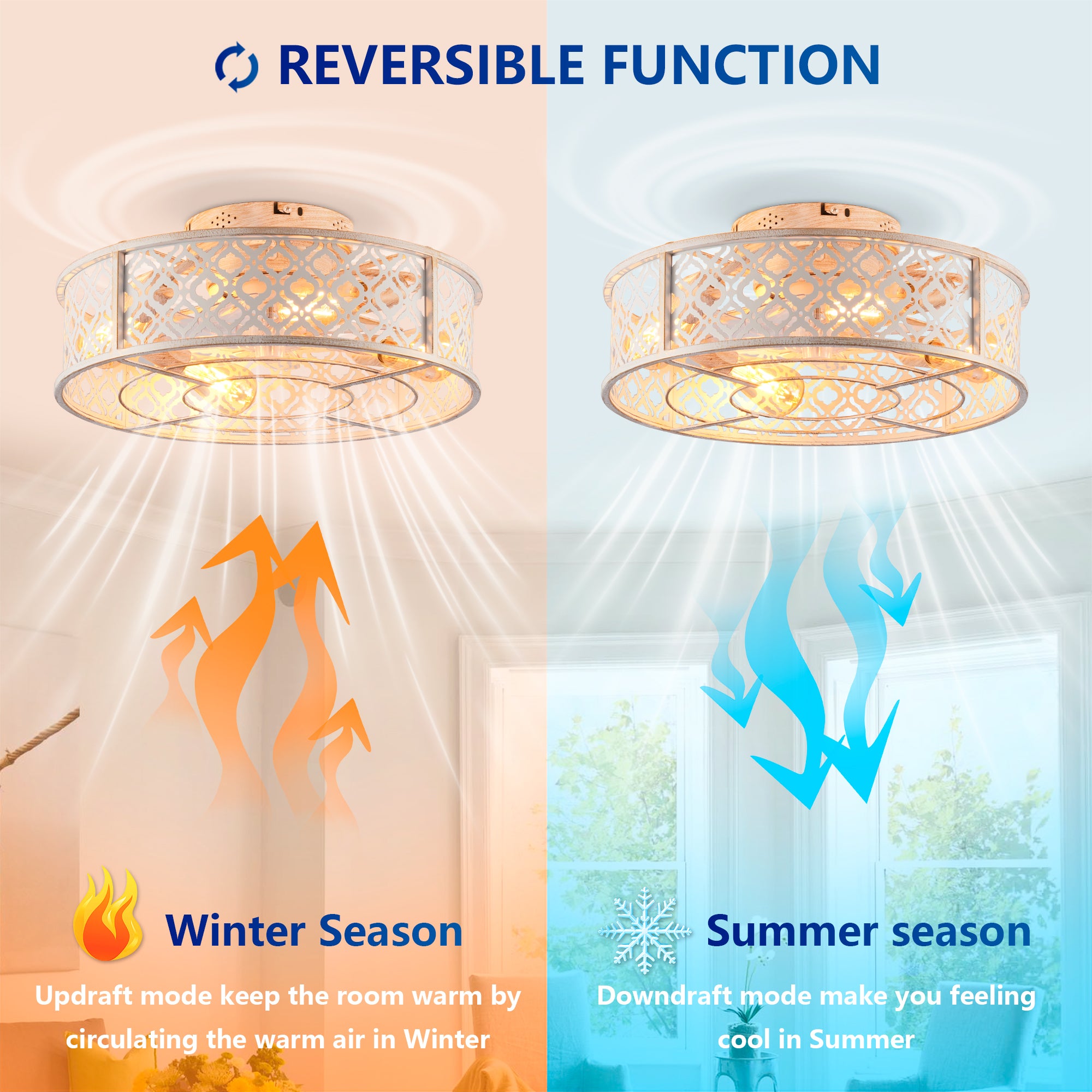 REVERSIBLE FUNCTION

Winter Season

Updraft mode keep the room warm by circulating the warm air in Winter

Summer season

Downdraft mode make you feeling cool in Summer